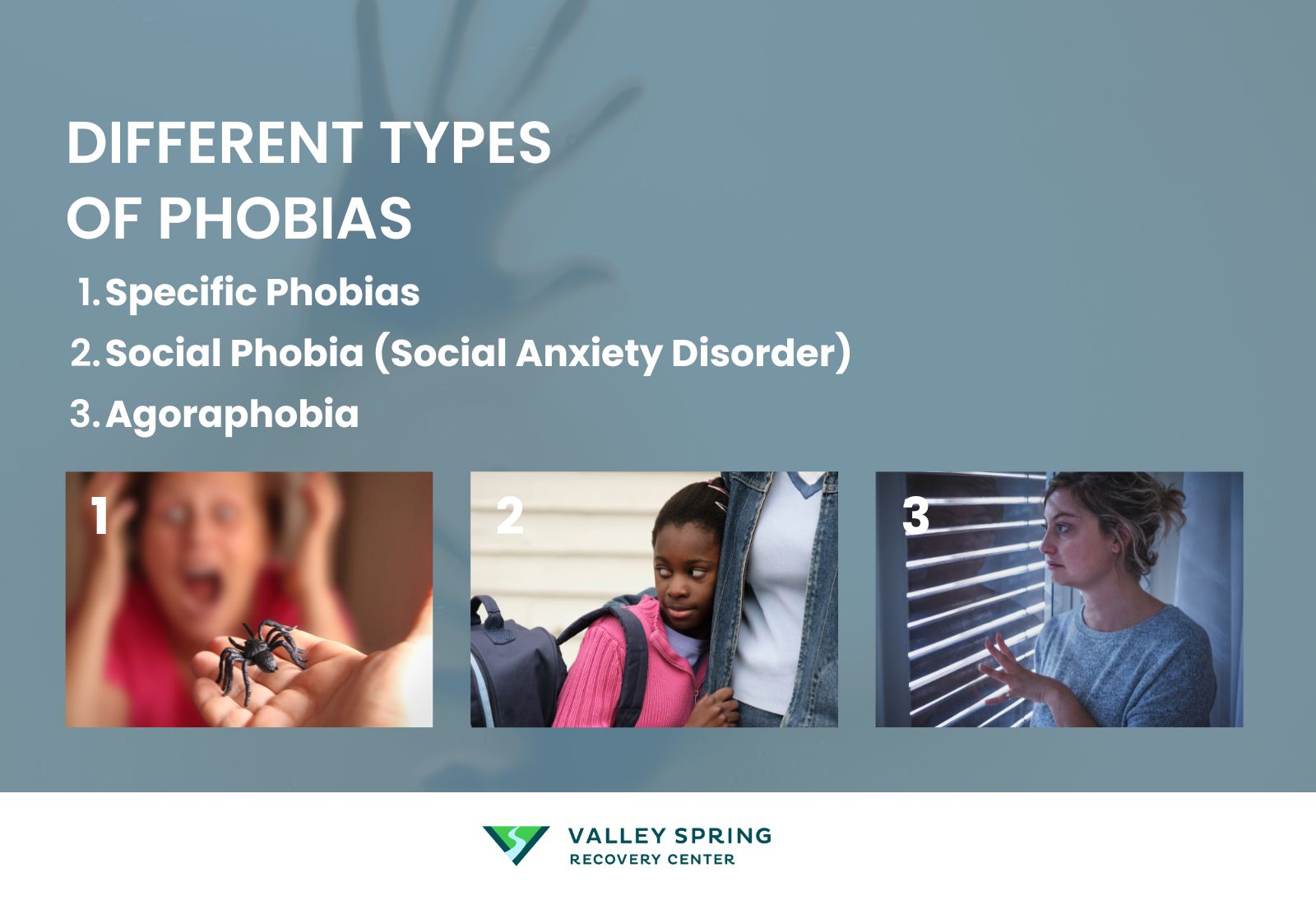 DIFFERENT TYPES OF PHOBIAS

1. Specific Phobias
2. Social Phobia (Social Anxiety Disorder)
3. Agoraphobia

1

2

3

VALLEY SPRING
RECOVERY CENTER